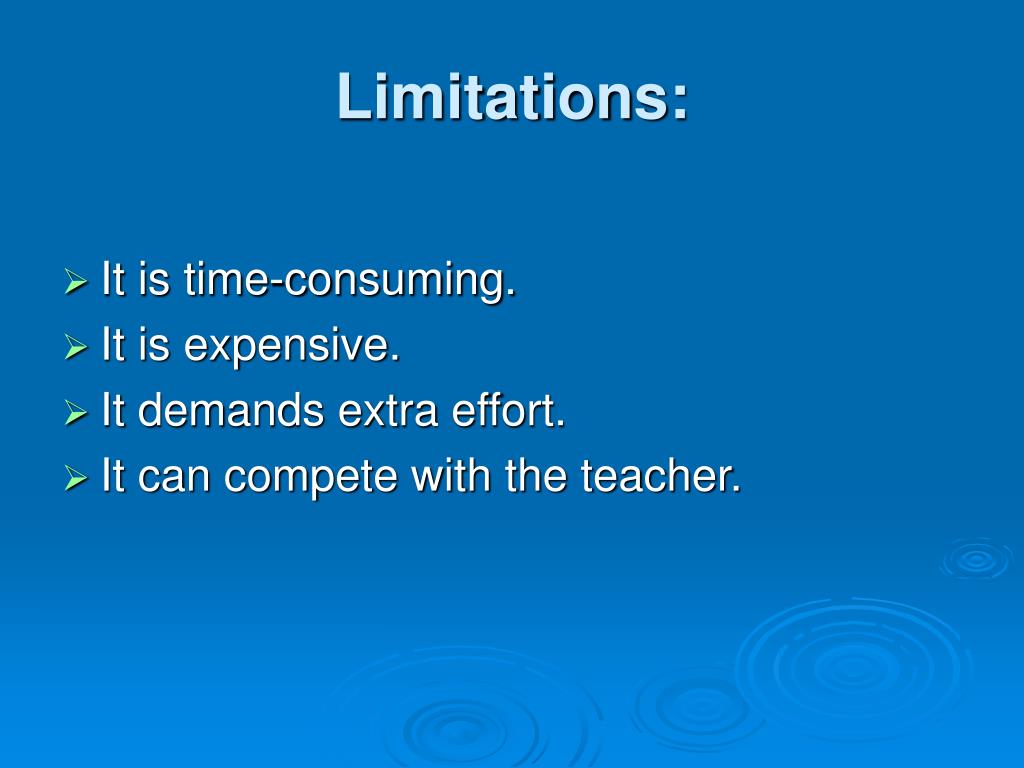 Limitations:

➢ It is time-consuming.
➢ It is expensive.
➢ It demands extra effort.
➢ It can compete with the teacher.